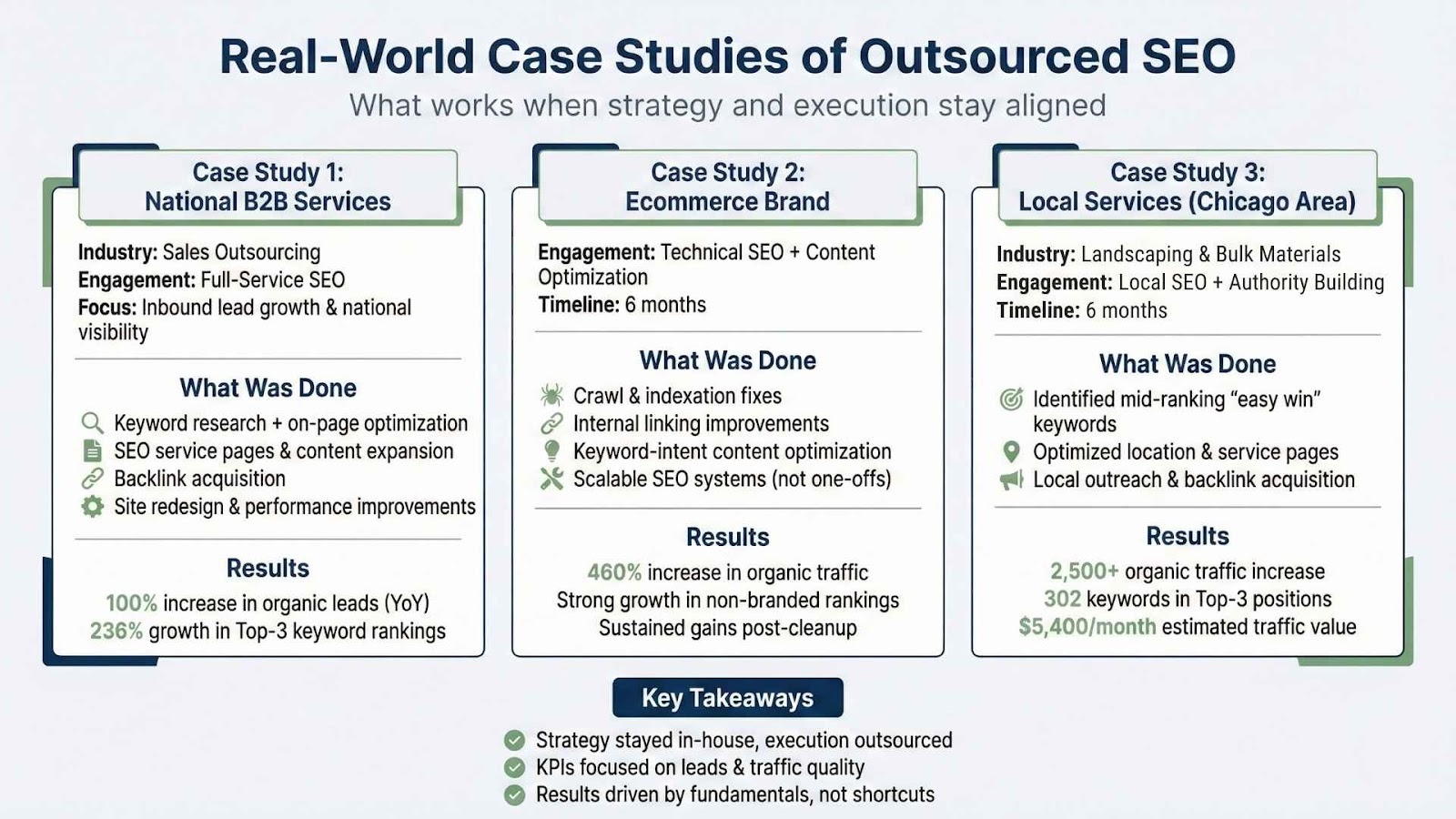 Real-World Case Studies of Outsourced SEO
What works when strategy and execution stay aligned

Case Study 1:
National B2B Services

Industry: Sales Outsourcing
Engagement: Full-Service SEO
Focus: Inbound lead growth & national visibility

What Was Done

Keyword research + on-page optimization
SEO service pages & content expansion
Backlink acquisition
Site redesign & performance improvements

Results

100% increase in organic leads (YoY)
236% growth in Top-3 keyword rankings

Case Study 2:
Ecommerce Brand

Engagement: Technical SEO + Content Optimization
Timeline: 6 months

What Was Done

Crawl & indexation fixes
Internal linking improvements
Keyword-intent content optimization
Scalable SEO systems (not one-offs)

Results

460% increase in organic traffic
Strong growth in non-branded rankings
Sustained gains post-cleanup

Case Study 3:
Local Services (Chicago Area)

Industry: Landscaping & Bulk Materials
Engagement: Local SEO + Authority Building
Timeline: 6 months

What Was Done

Identified mid-ranking “easy win” keywords
Optimized location & service pages
Local outreach & backlink acquisition

Results

2,500+ organic traffic increase
302 keywords in Top-3 positions
$5,400/month estimated traffic value

Key Takeaways

Strategy stayed in-house, execution outsourced
KPIs focused on leads & traffic quality
Results driven by fundamentals, not shortcuts